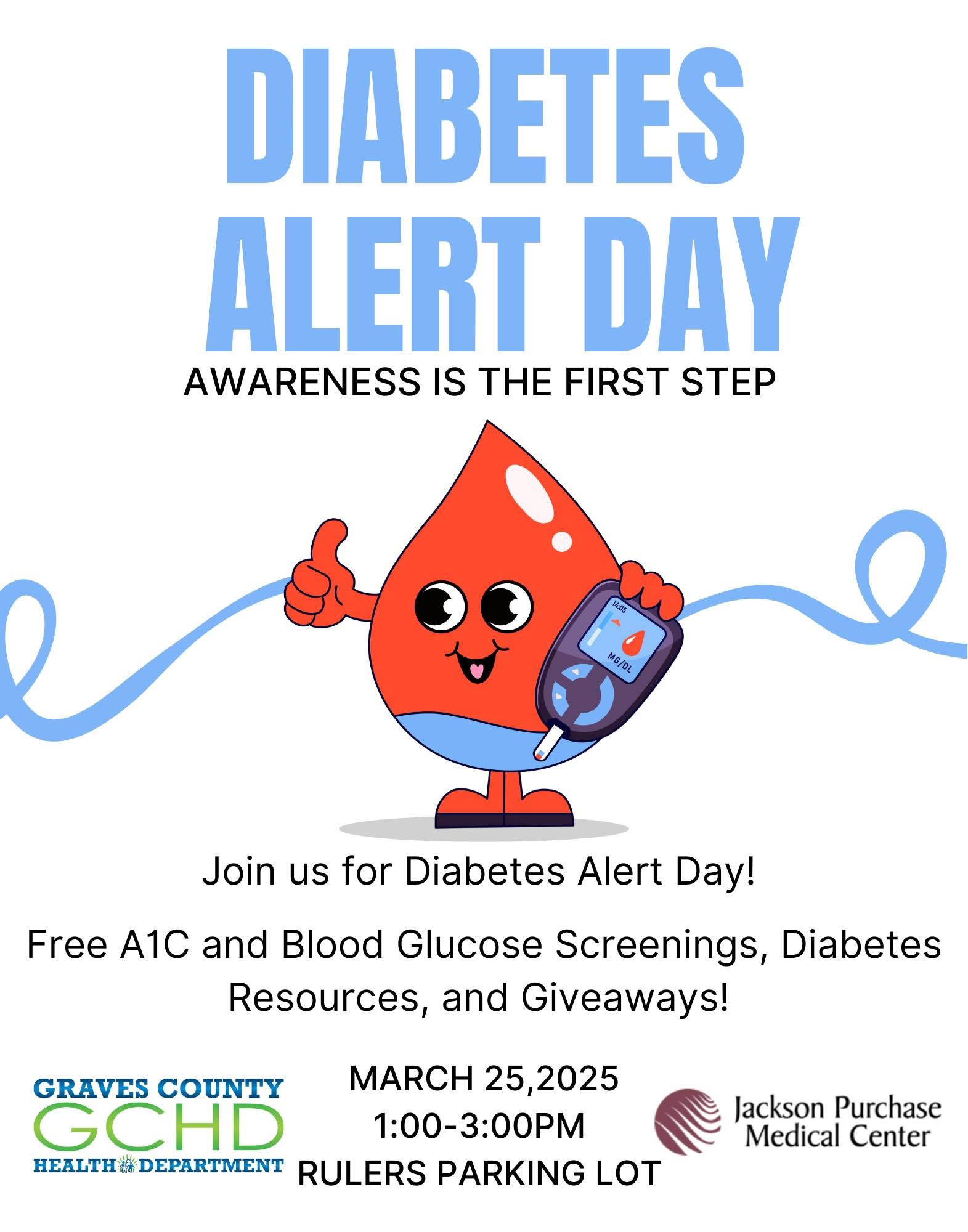 DIABETES ALERT DAY

AWARENESS IS THE FIRST STEP

14:05

MG/DL

Join us for Diabetes Alert Day!

Free A1C and Blood Glucose Screenings, Diabetes Resources, and Giveaways!

GRAVES COUNTY
GCHD
HEALTH DEPARTMENT

MARCH 25,2025
1:00-3:00PM
RULERS PARKING LOT

Jackson Purchase Medical Center